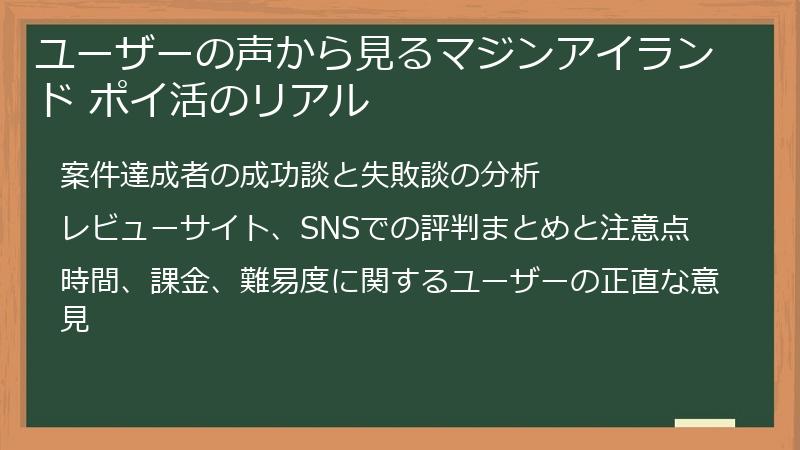 ユーザーの声から見るマジンアイランド ポイ活のリアル

案件達成者の成功談と失敗談の分析

レビューサイト、SNSでの評判まとめと注意点

時間、課金、難易度に関するユーザーの正直な意見